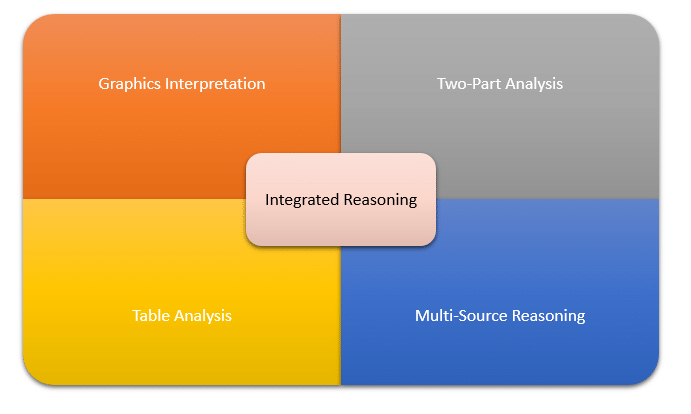 Graphics Interpretation

Two-Part Analysis

Integrated Reasoning

Table Analysis

Multi-Source Reasoning